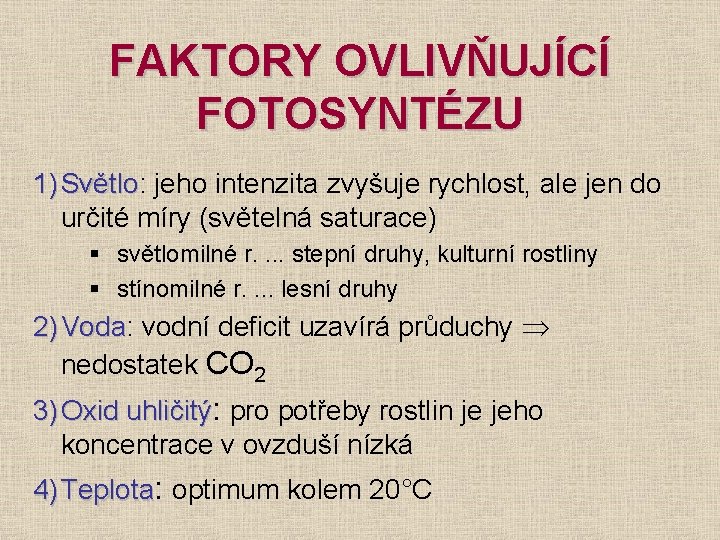 FAKTORY OVLIVŇUJÍCÍ FOTOSYNTÉZU

1) Světlo: jeho intenzita zvyšuje rychlost, ale jen do určité míry (světelná saturace)

▪ světlomilné r. ... stepní druhy, kulturní rostliny

▪ stínomilné r. ... lesní druhy

2) Voda: vodní deficit uzavírá průduchy $\Rightarrow$ nedostatek $CO_2$

3) Oxid uhličitý: pro potřeby rostlin je jeho koncentrace v ovzduší nízká

4) Teplota: optimum kolem 20°C